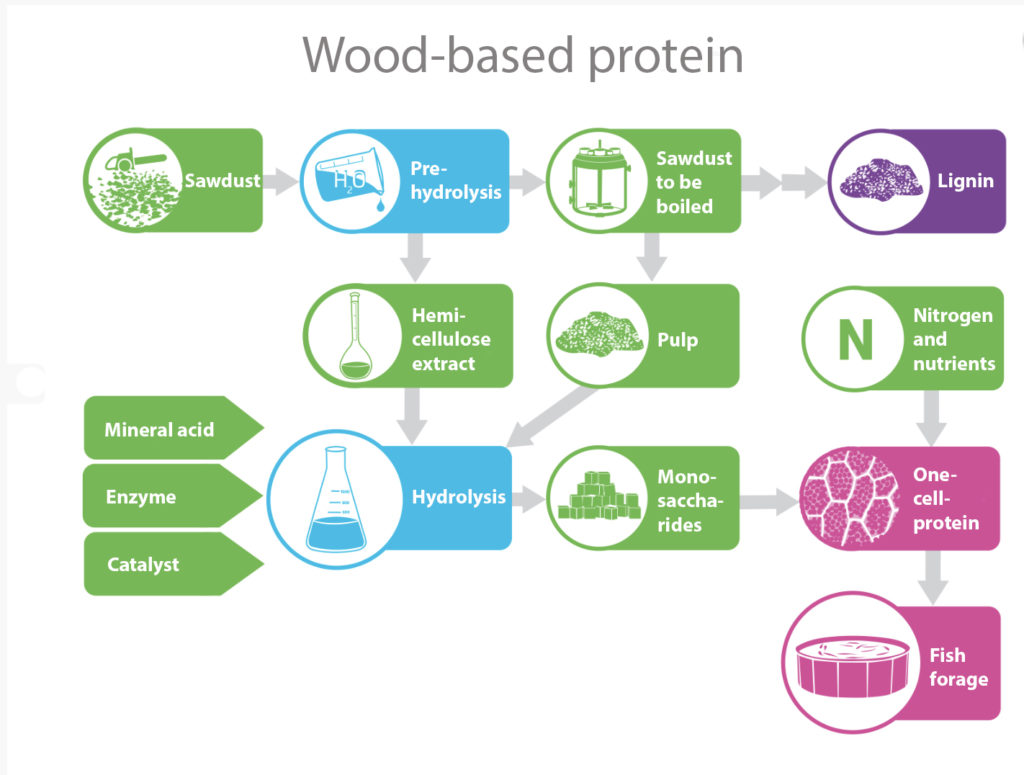 Wood-based protein

Sawdust

$H_2O$

Pre-hydrolysis

Sawdust to be boiled

Lignin

Hemi-cellulose extract

Pulp

N

Nitrogen and nutrients

Mineral acid

Enzyme

Catalyst

Hydrolysis

Mono-saccha-rides

One-cell-protein

Fish forage